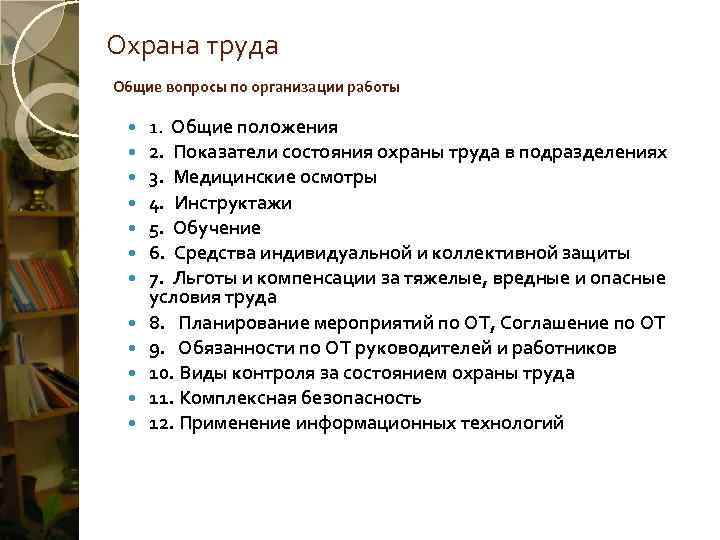 Охрана труда

Общие вопросы по организации работы

- 1. Общие положения
- 2. Показатели состояния охраны труда в подразделениях
- 3. Медицинские осмотры
- 4. Инструктажи
- 5. Обучение
- 6. Средства индивидуальной и коллективной защиты
- 7. Льготы и компенсации за тяжелые, вредные и опасные условия труда
- 8. Планирование мероприятий по ОТ, Соглашение по ОТ
- 9. Обязанности по ОТ руководителей и работников
- 10. Виды контроля за состоянием охраны труда
- 11. Комплексная безопасность
- 12. Применение информационных технологий